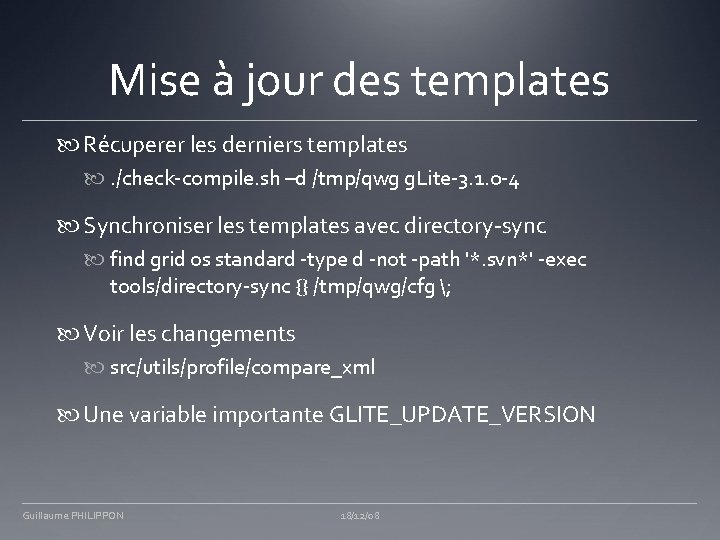 Mise à jour des templates

Récuperer les derniers templates

./check-compile.sh –d /tmp/qwg gLite-3.1.0-4

Synchroniser les templates avec directory-sync

find grid os standard -type d -not -path '*.svn*' -exec tools/directory-sync {} /tmp/qwg/cfg \;

Voir les changements

src/utils/profile/compare_xml

Une variable importante GLITE_UPDATE_VERSION

Guillaume PHILIPPON

18/12/08